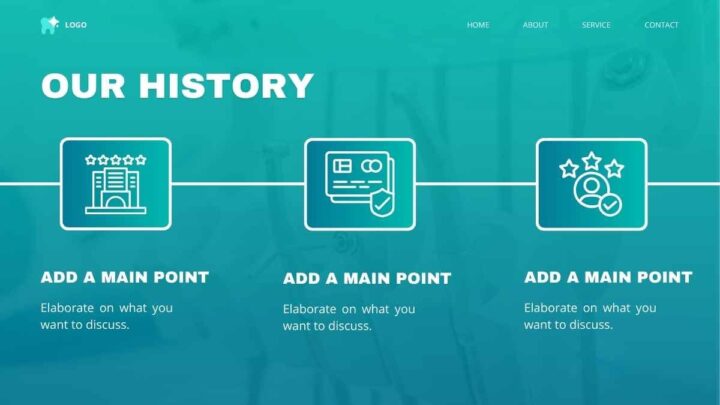 LOGO

HOME ABOUT SERVICE CONTACT

OUR HISTORY

ADD A MAIN POINT

Elaborate on what you want to discuss.

ADD A MAIN POINT

Elaborate on what you want to discuss.

ADD A MAIN POINT

Elaborate on what you want to discuss.